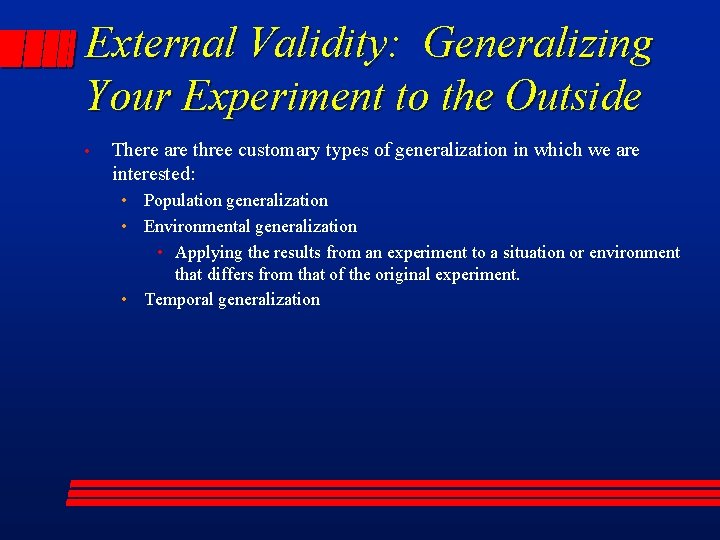 External Validity: Generalizing Your Experiment to the Outside

• There are three customary types of generalization in which we are interested:
  • Population generalization
  • Environmental generalization
    • Applying the results from an experiment to a situation or environment that differs from that of the original experiment.
  • Temporal generalization